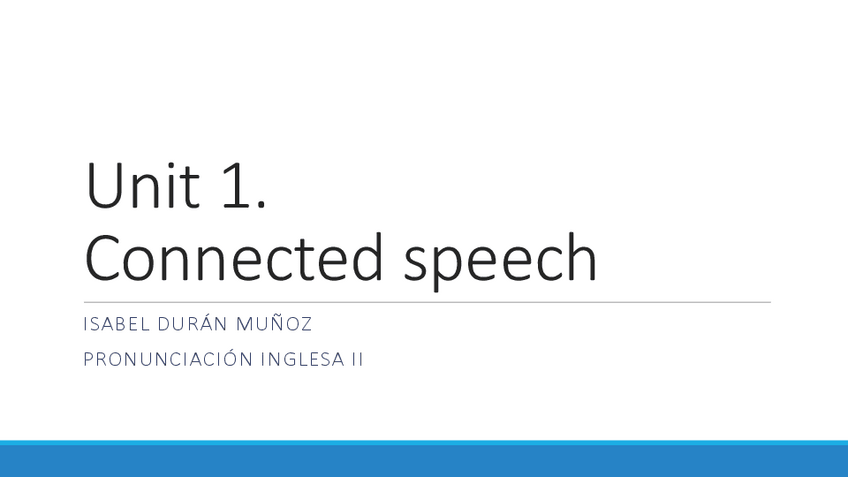 Unit 1.
Connected speech

ISABEL DURÁN MUÑOZ

PRONUNCIACIÓN INGLESA II